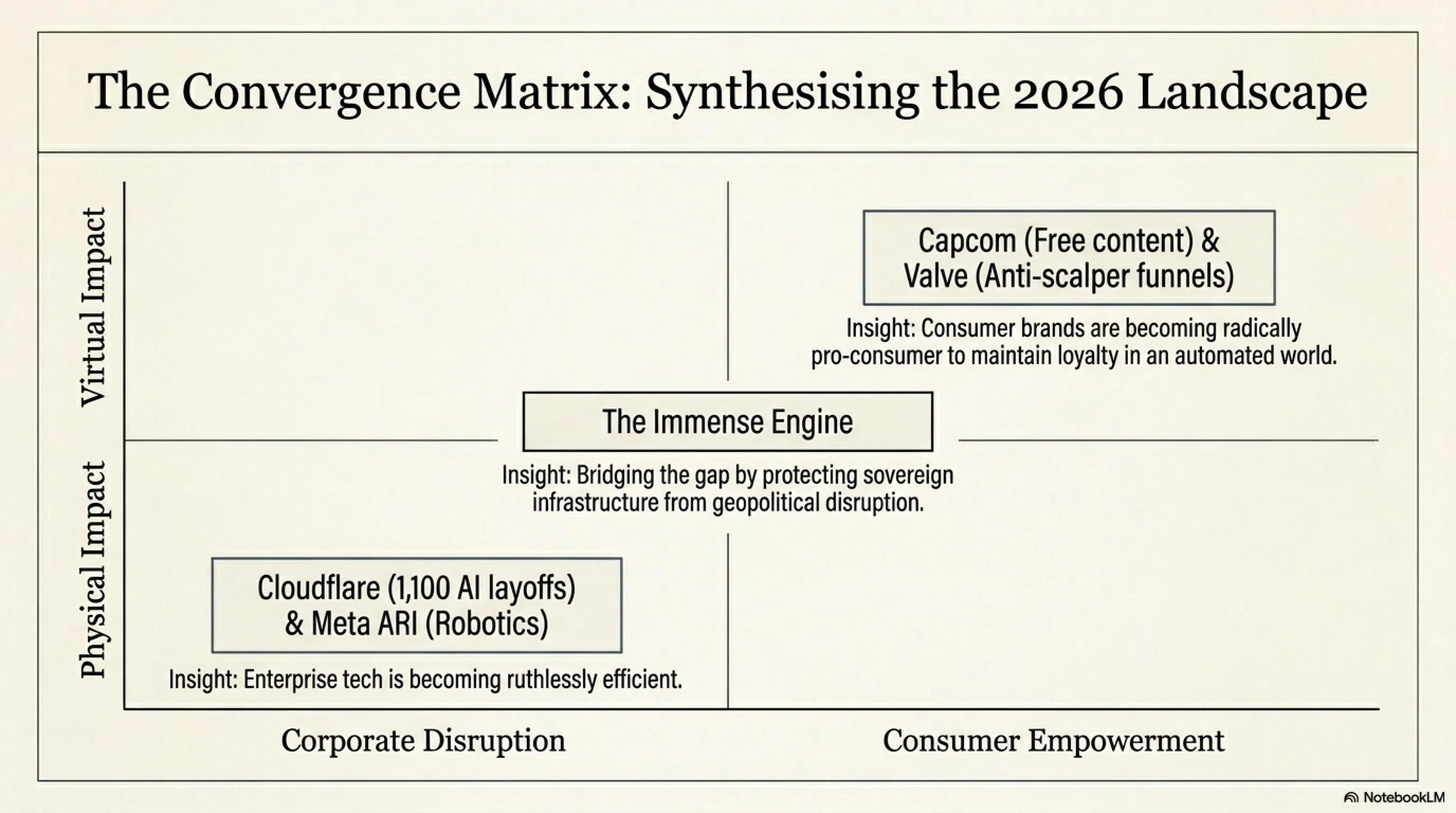 The Convergence Matrix: Synthesising the 2026 Landscape

Virtual Impact

Physical Impact

Capcom (Free content) & Valve (Anti-scalper funnels)

Insight: Consumer brands are becoming radically pro-consumer to maintain loyalty in an automated world.

The Immense Engine

Insight: Bridging the gap by protecting sovereign infrastructure from geopolitical disruption.

Cloudflare (1,100 AI layoffs) & Meta ARI (Robotics)

Insight: Enterprise tech is becoming ruthlessly efficient.

Corporate Disruption

Consumer Empowerment

NotebookLM